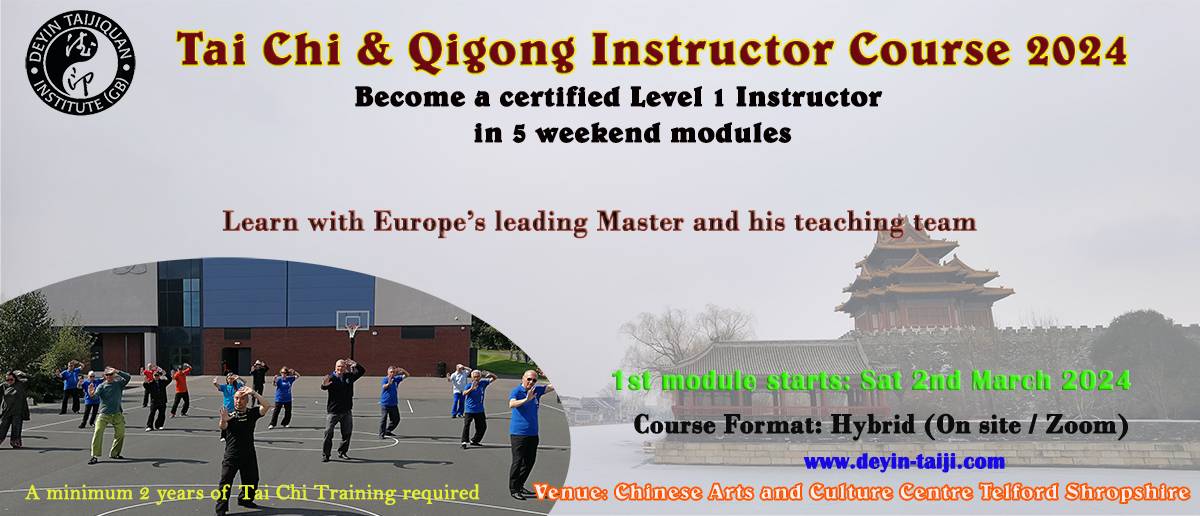 DEYIN TAIJIQUAN INSTITUTE (GB)

Tai Chi & Qigong Instructor Course 2024

Become a certified Level 1 Instructor in 5 weekend modules

Learn with Europe's leading Master and his teaching team

1st module starts: Sat 2nd March 2024

Course Format: Hybrid (On site / Zoom)

www.deyin-taiji.com

A minimum 2 years of Tai Chi Training required

Venue: Chinese Arts and Culture Centre Telford Shropshire